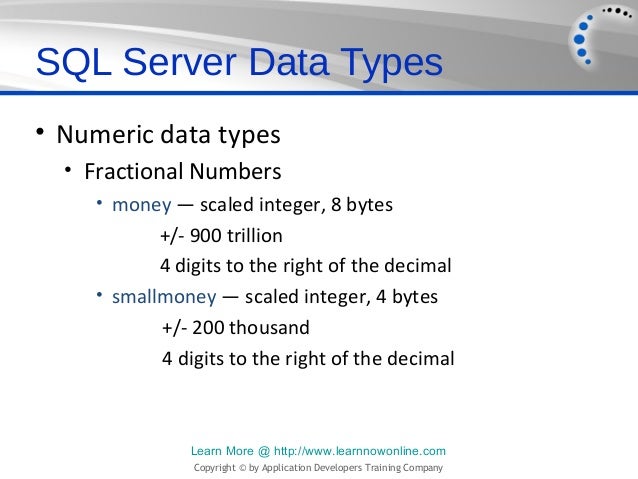 SQL Server Data Types

• Numeric data types
  • Fractional Numbers
    • money — scaled integer, 8 bytes
      +/- 900 trillion
      4 digits to the right of the decimal
    • smallmoney — scaled integer, 4 bytes
      +/- 200 thousand
      4 digits to the right of the decimal

Learn More @ http://www.learnnowonline.com
Copyright © by Application Developers Training Company